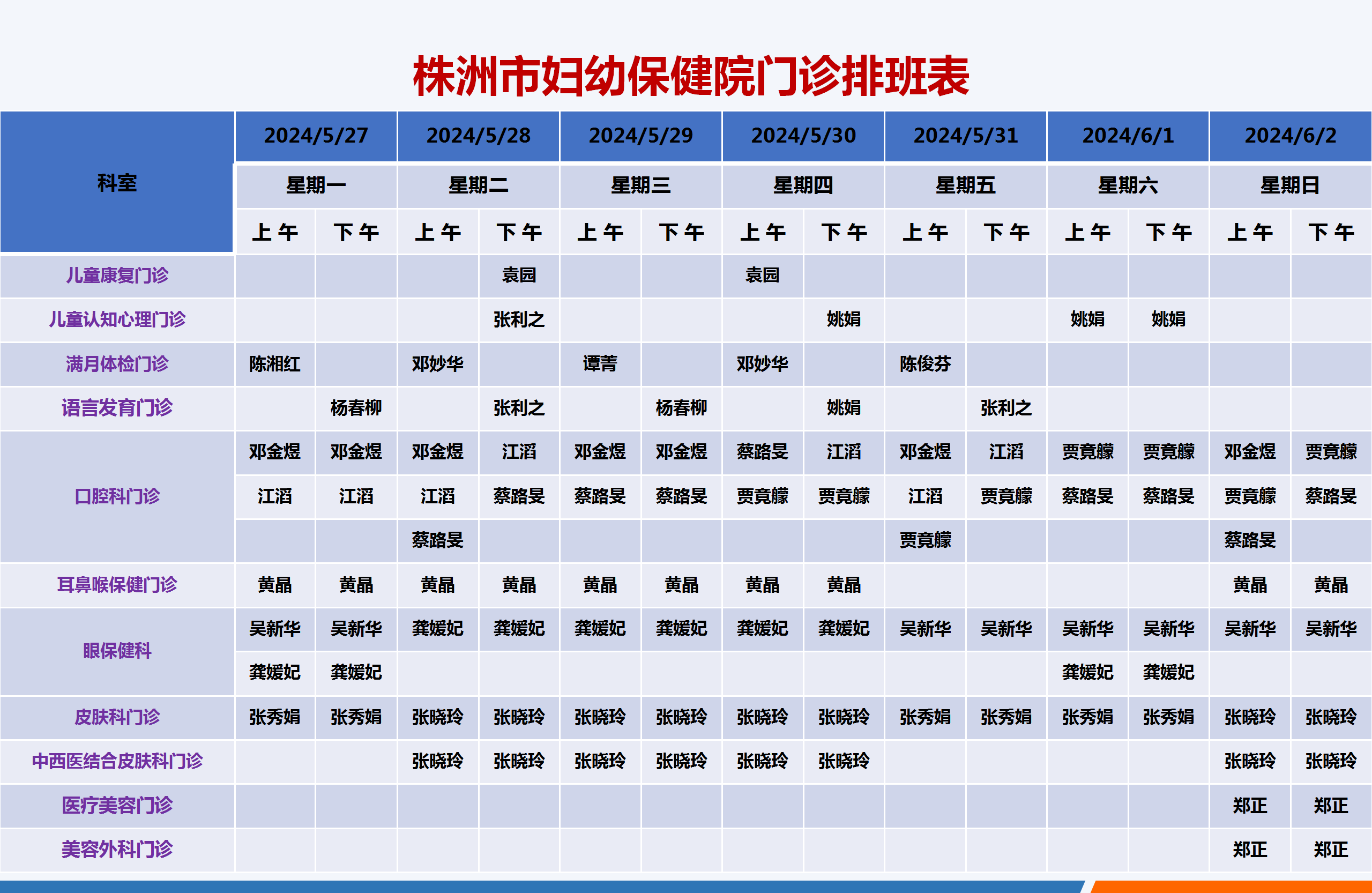 株洲市妇幼保健院门诊排班表

| 科室 | 2024/5/27 | | 2024/5/28 | | 2024/5/29 | | 2024/5/30 | | 2024/5/31 | | 2024/6/1 | | 2024/6/2 | |
|---|---|---|---|---|---|---|---|---|---|---|---|---|---|---|
| | 星期一 | | 星期二 | | 星期三 | | 星期四 | | 星期五 | | 星期六 | | 星期日 | |
| | 上午 | 下午 | 上午 | 下午 | 上午 | 下午 | 上午 | 下午 | 上午 | 下午 | 上午 | 下午 | 上午 | 下午 |
| 儿童康复门诊 | | | | 袁园 | | | 袁园 | | | | | | | |
| 儿童认知心理门诊 | | | | 张利之 | | | | 姚娟 | | | 姚娟 | 姚娟 | | |
| 满月体检门诊 | 陈湘红 | | 邓妙华 | | 谭菁 | | 邓妙华 | | 陈俊芬 | | | | | |
| 语言发育门诊 | | 杨春柳 | | 张利之 | | 杨春柳 | | 姚娟 | | 张利之 | | | | |
| 口腔科门诊 | 邓金煜 | 邓金煜 | 邓金煜 | 江滔 | 邓金煜 | 邓金煜 | 蔡路旻 | 江滔 | 邓金煜 | 江滔 | 贾竟朦 | 贾竟朦 | 邓金煜 | 贾竟朦 |
| | 江滔 | 江滔 | 江滔 | 蔡路旻 | 蔡路旻 | 蔡路旻 | 贾竟朦 | 贾竟朦 | 江滔 | 贾竟朦 | 蔡路旻 | 蔡路旻 | 贾竟朦 | 蔡路旻 |
| | | | 蔡路旻 | | | | | | 贾竟朦 | | | | 蔡路旻 | |
| 耳鼻喉保健门诊 | 黄晶 | 黄晶 | 黄晶 | 黄晶 | 黄晶 | 黄晶 | 黄晶 | 黄晶 | | | | | 黄晶 | 黄晶 |
| 眼保健科 | 吴新华 | 吴新华 | 龚媛妃 | 龚媛妃 | 龚媛妃 | 龚媛妃 | 龚媛妃 | 龚媛妃 | 吴新华 | 吴新华 | 吴新华 | 吴新华 | 吴新华 | 吴新华 |
| | 龚媛妃 | 龚媛妃 | | | | | | | | | 龚媛妃 | 龚媛妃 | | |
| 皮肤科门诊 | 张秀娟 | 张秀娟 | 张晓玲 | 张晓玲 | 张晓玲 | 张晓玲 | 张晓玲 | 张晓玲 | 张秀娟 | 张秀娟 | 张秀娟 | 张秀娟 | 张晓玲 | 张晓玲 |
| 中西医结合皮肤科门诊 | | | 张晓玲 | 张晓玲 | 张晓玲 | 张晓玲 | 张晓玲 | 张晓玲 | | | | | 张晓玲 | 张晓玲 |
| 医疗美容门诊 | | | | | | | | | | | | | 郑正 | 郑正 |
| 美容外科门诊 | | | | | | | | | | | | | 郑正 | 郑正 |